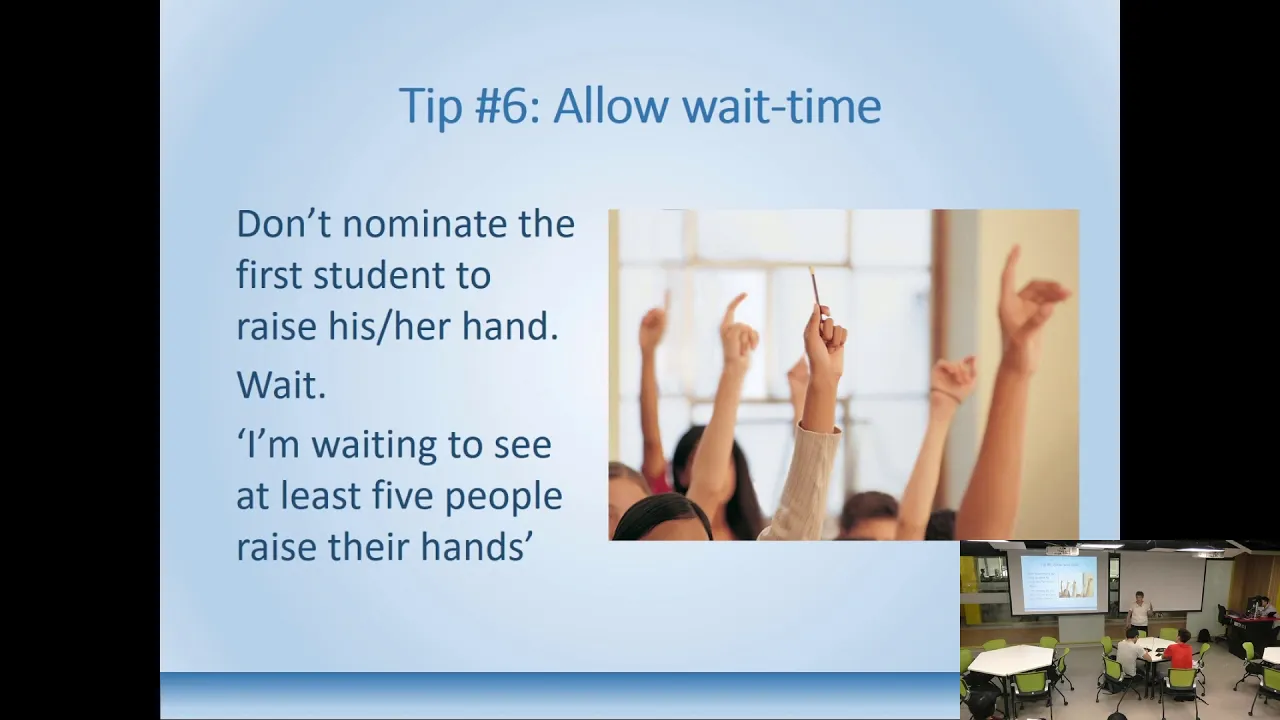 Tip #6: Allow wait-time

Don’t nominate the first student to raise his/her hand.

Wait.

‘I’m waiting to see at least five people raise their hands’